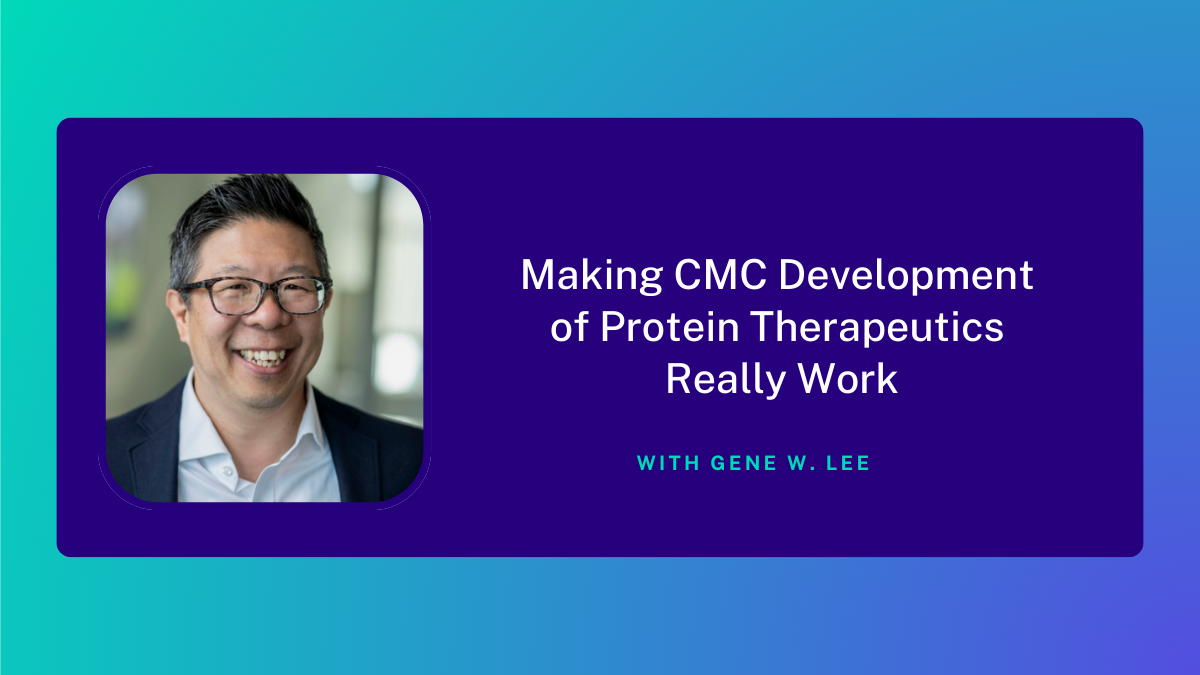 Making CMC Development of Protein Therapeutics Really Work

WITH GENE W. LEE